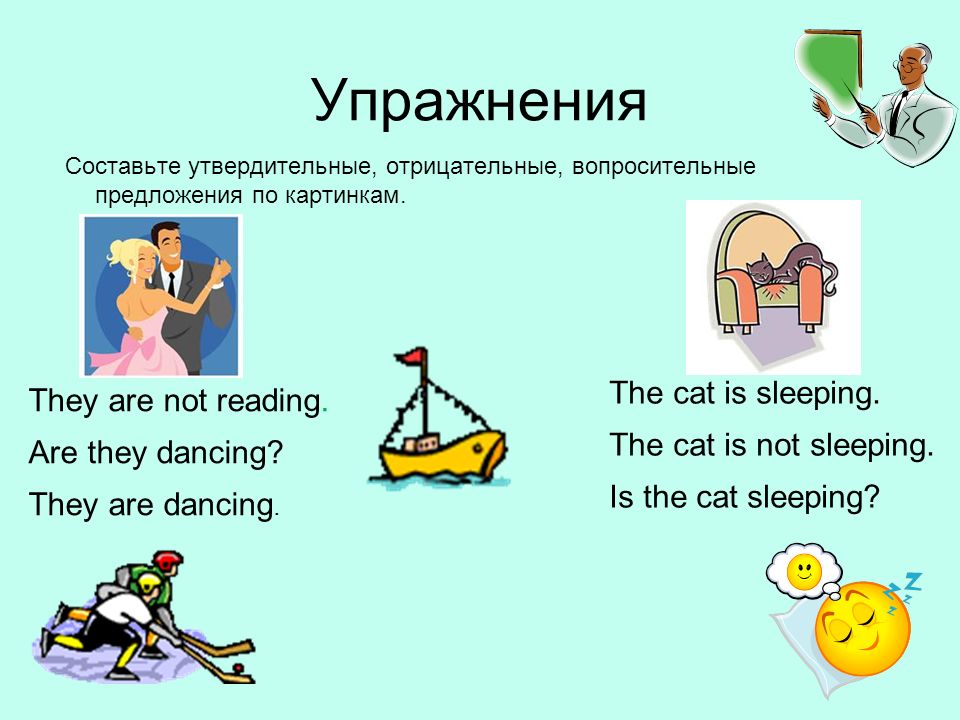 Упражнения

Составьте утвердительные, отрицательные, вопросительные предложения по картинкам.

They are not reading.

Are they dancing?

They are dancing.

The cat is sleeping.

The cat is not sleeping.

Is the cat sleeping?